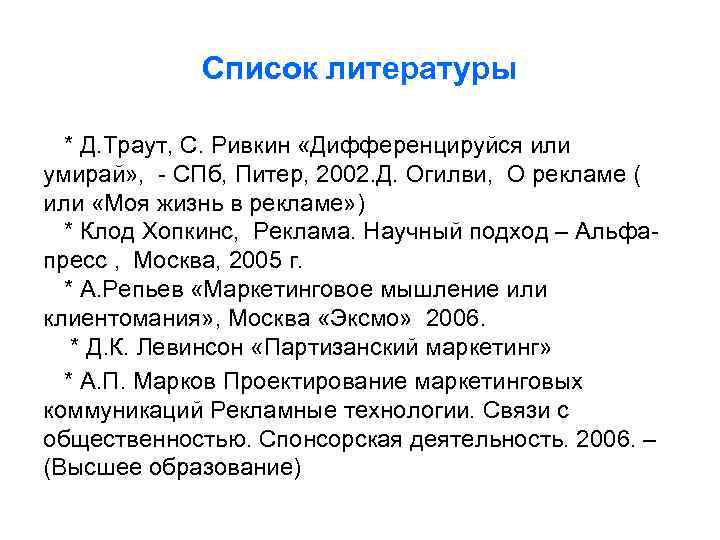 Список литературы

* Д.Траут, С. Ривкин «Дифференцируйся или умирай», - СПб, Питер, 2002.Д. Огилви, О рекламе ( или «Моя жизнь в рекламе»)
* Клод Хопкинс, Реклама. Научный подход – Альфа-пресс , Москва, 2005 г.
* А.Репьев «Маркетинговое мышление или клиентомания», Москва «Эксмо» 2006.
* Д.К. Левинсон «Партизанский маркетинг»
* А.П. Марков Проектирование маркетинговых коммуникаций Рекламные технологии. Связи с общественностью. Спонсорская деятельность. 2006. – (Высшее образование)